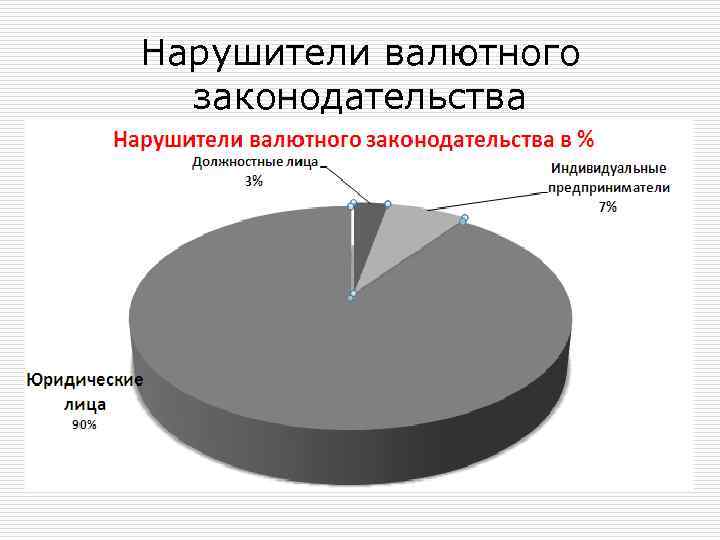 Нарушители валютного законодательства

Нарушители валютного законодательства в %

Должностные лица
3%

Индивидуальные предприниматели
7%

Юридические лица
90%